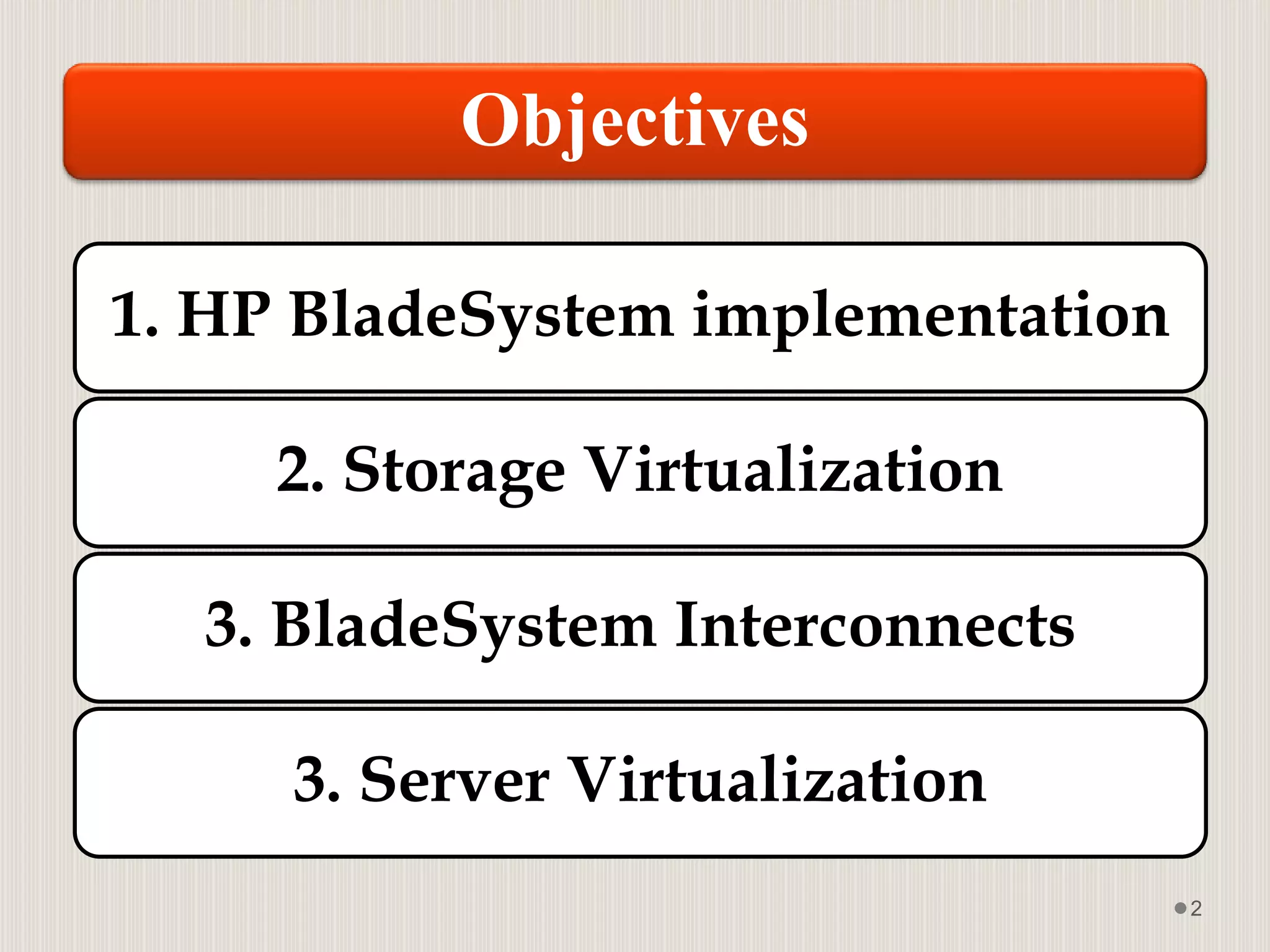 Objectives

1. HP BladeSystem implementation

2. Storage Virtualization

3. BladeSystem Interconnects

3. Server Virtualization

2